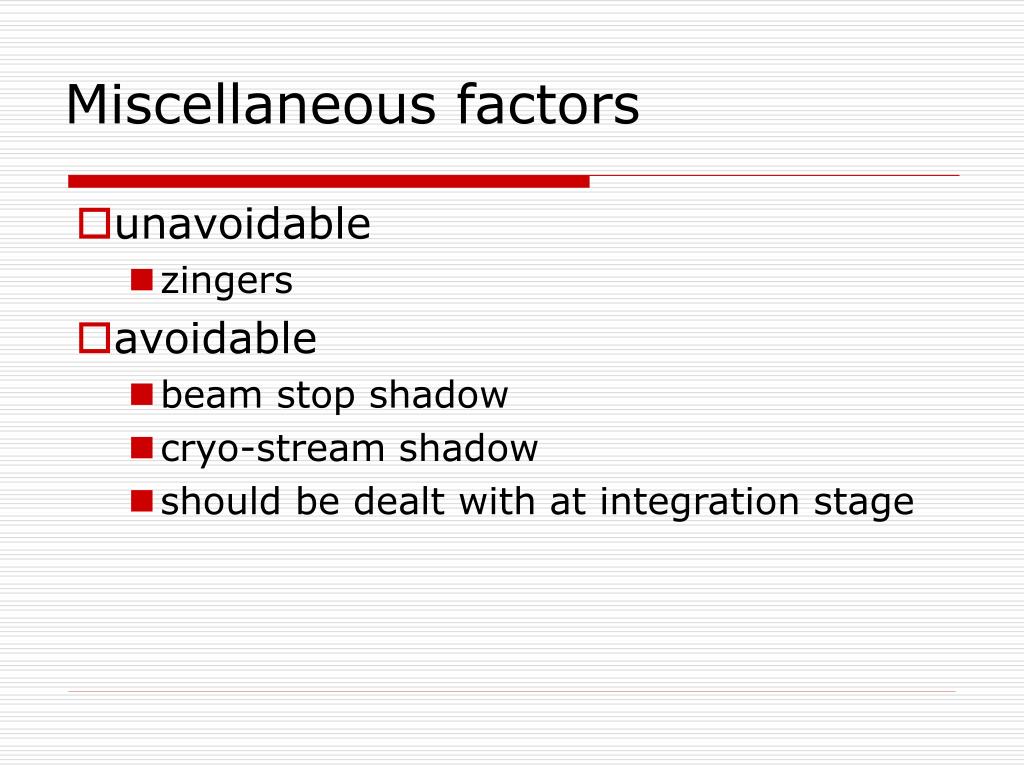 Miscellaneous factors

unavoidable

zingers

avoidable

beam stop shadow

cryo-stream shadow

should be dealt with at integration stage